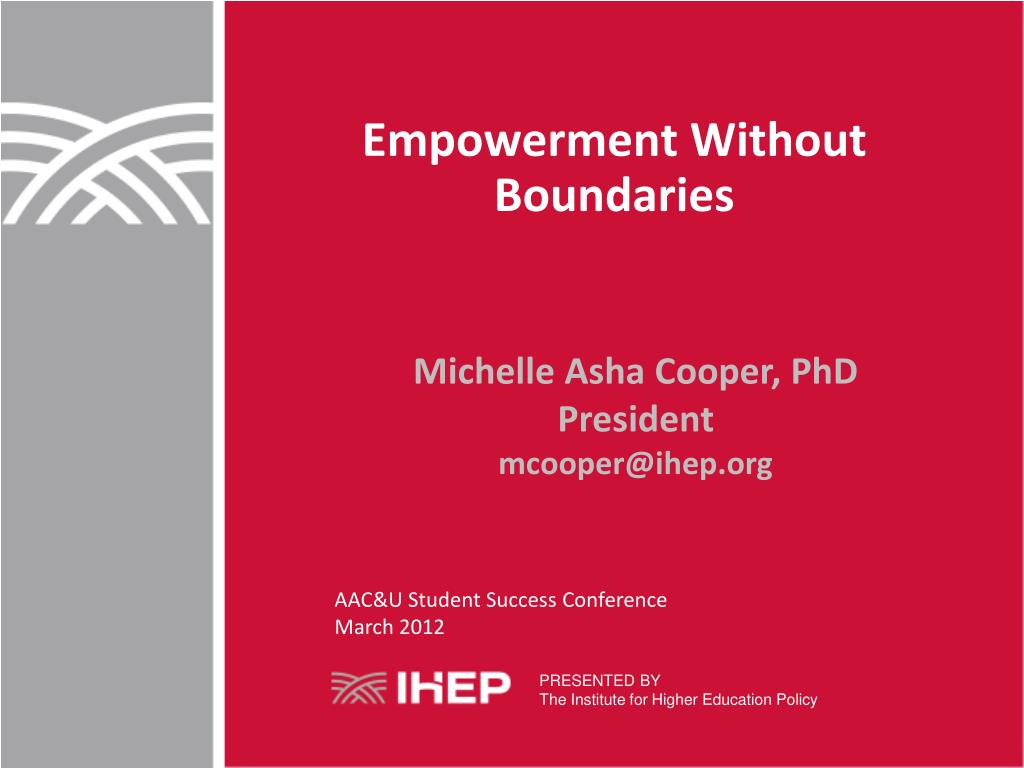 Empowerment Without Boundaries

Michelle Asha Cooper, PhD
President
mcooper@ihep.org

AAC&U Student Success Conference
March 2012

IHEP

PRESENTED BY
The Institute for Higher Education Policy